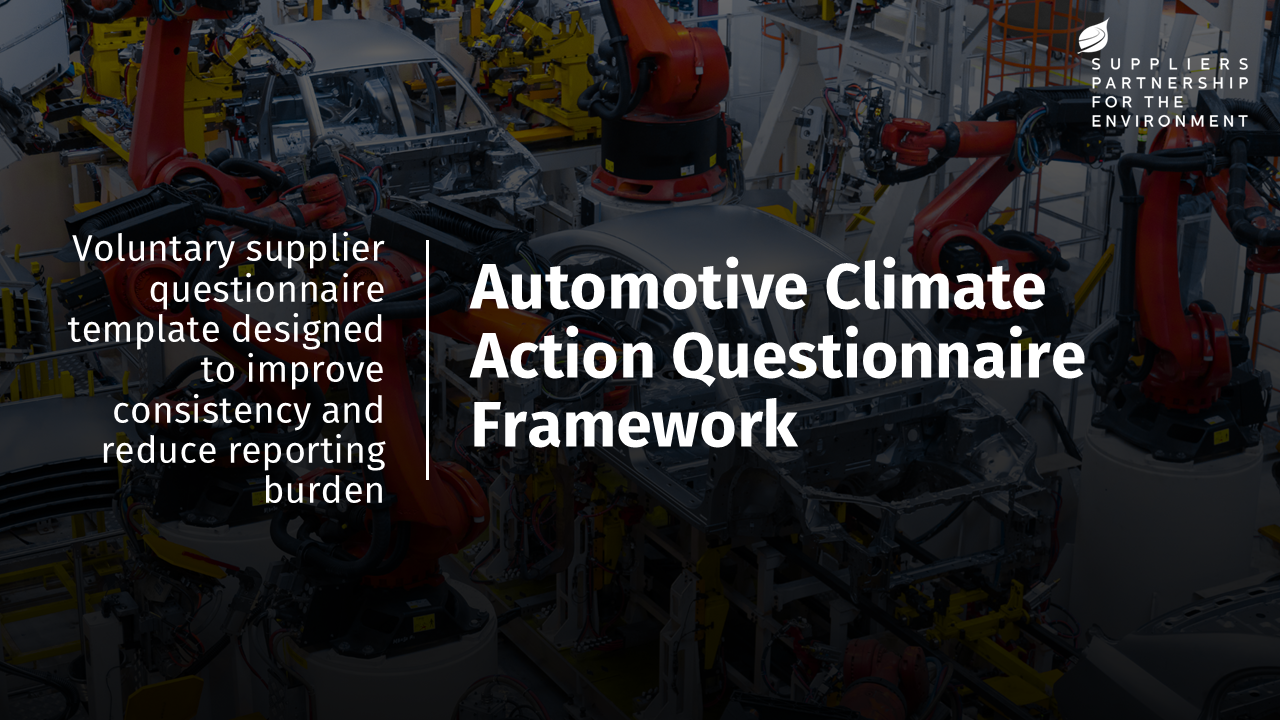 SUPPLIERS PARTNERSHIP FOR THE ENVIRONMENT

Voluntary supplier questionnaire template designed to improve consistency and reduce reporting burden

Automotive Climate Action Questionnaire Framework